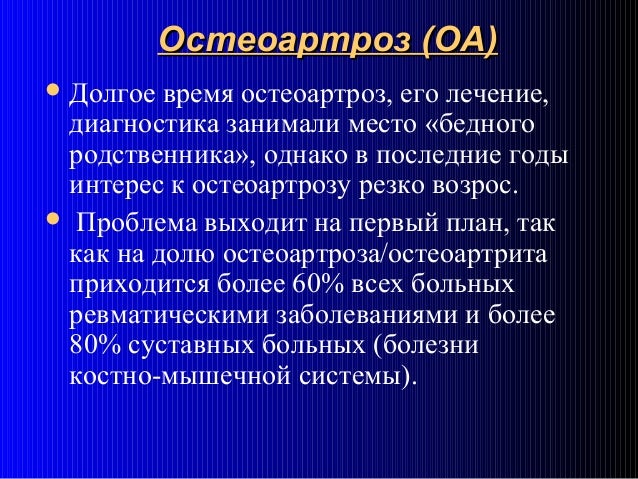 Остеоартроз (ОА)

• Долгое время остеоартроз, его лечение, диагностика занимали место «бедного родственника», однако в последние годы интерес к остеоартрозу резко возрос.

• Проблема выходит на первый план, так как на долю остеоартроза/остеоартрита приходится более 60% всех больных ревматическими заболеваниями и более 80% суставных больных (болезни костно-мышечной системы).